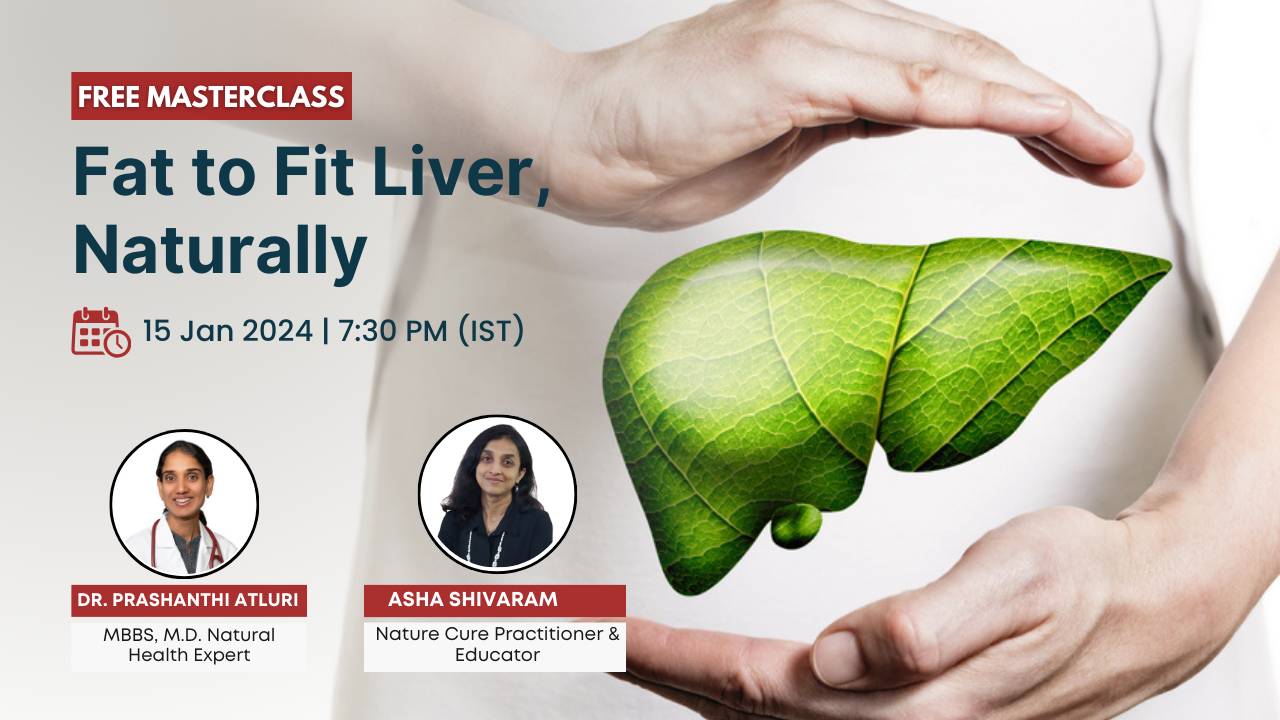 FREE MASTERCLASS

Fat to Fit Liver, Naturally

15 Jan 2024 | 7:30 PM (IST)

DR. PRASHANTHI ATLURI

MBBS, M.D. Natural Health Expert

ASHA SHIVARAM

Nature Cure Practitioner & Educator